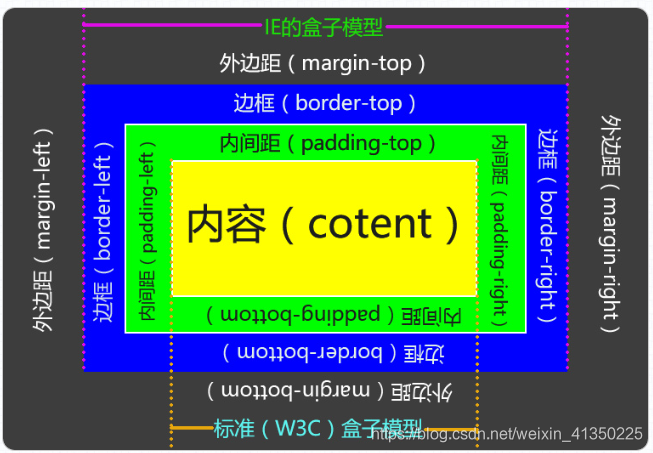 IE的盒子模型

外边距（margin-top）

边框（border-top）

内间距（padding-top）

外边距（margin-left）

边框（border-left）

内间距（padding-left）

内容（cotent）

内间距（padding-right）

边框（border-right）

外边距（margin-right）

内间距（padding-bottom）

边框（border-bottom）

外边距（margin-bottom）

标准（W3C）盒子模型

https://blog.csdn.net/weixin_41350225